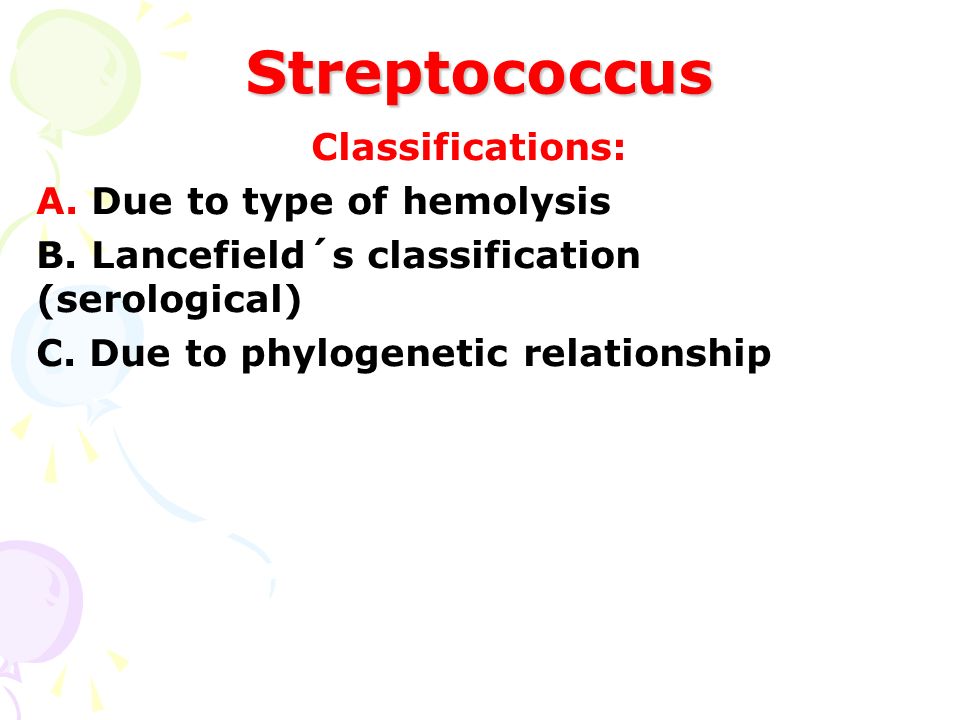 Streptococcus

Classifications:

A. Due to type of hemolysis

B. Lancefield´s classification (serological)

C. Due to phylogenetic relationship